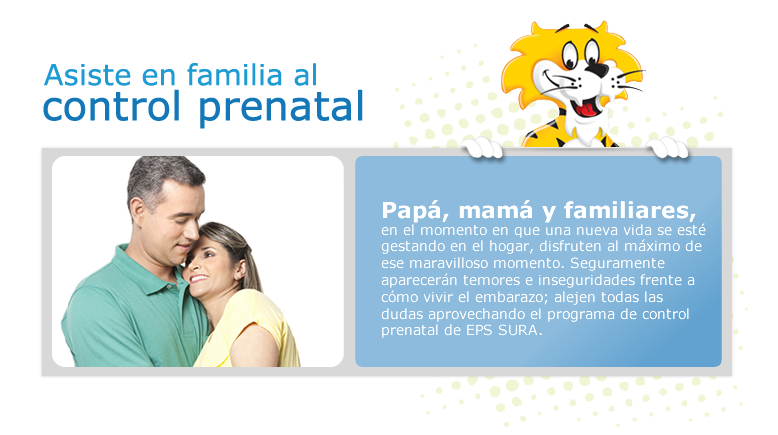 Asiste en familia al
control prenatal

Papá, mamá y familiares,
en el momento en que una nueva vida se esté gestando en el hogar, disfruten al máximo de ese maravilloso momento. Seguramente aparecerán temores e inseguridades frente a cómo vivir el embarazo; alejen todas las dudas aprovechando el programa de control prenatal de EPS SURA.